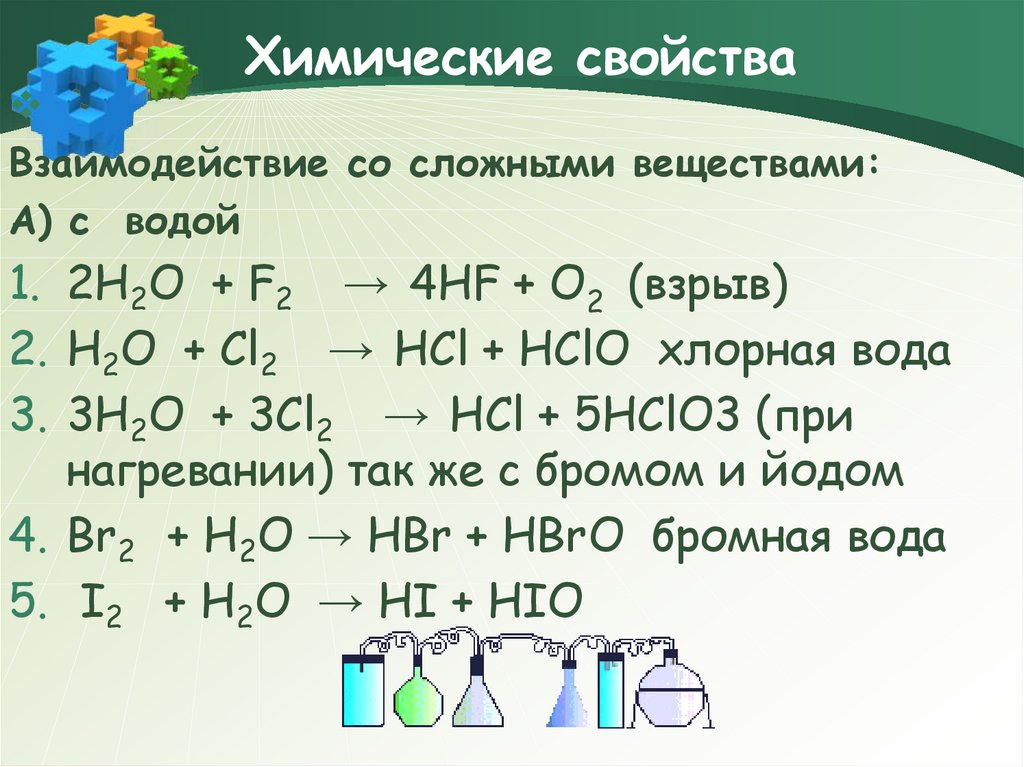 Химические свойства

Взаимодействие со сложными веществами:

А) с водой

1. $2H_2O + F_2 \rightarrow 4HF + O_2$ (взрыв)
2. $H_2O + Cl_2 \rightarrow HCl + HClO$ хлорная вода
3. $3H_2O + 3Cl_2 \rightarrow HCl + 5HClO3$ (при нагревании) так же с бромом и йодом
4. $Br_2 + H_2O \rightarrow HBr + HBrO$ бромная вода
5. $I_2 + H_2O \rightarrow HI + HIO$